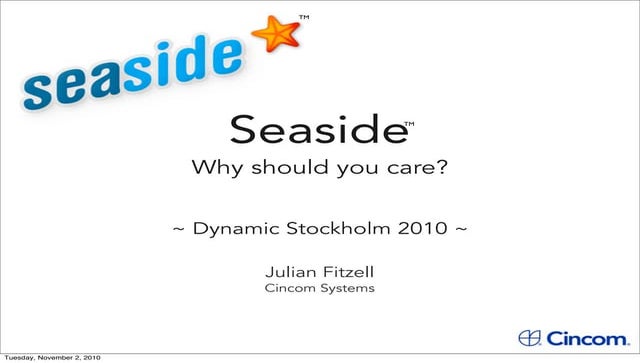 seaside™

Seaside™

Why should you care?

~ Dynamic Stockholm 2010 ~

Julian Fitzell
Cincom Systems

Cincom.

Tuesday, November 2, 2010